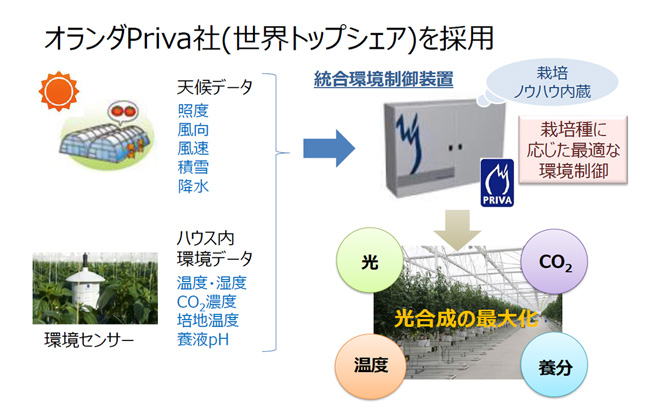 オランダPriva社(世界トップシェア)を採用

天候データ
照度
風向
風速
積雪
降水

ハウス内
環境データ
温度・湿度
$CO_2$濃度
培地温度
養液pH

環境センサー

統合環境制御装置

栽培
ノウハウ内蔵

栽培種に
応じた最適な
環境制御

PRIVA

光

$CO_2$

光合成の最大化

温度

養分